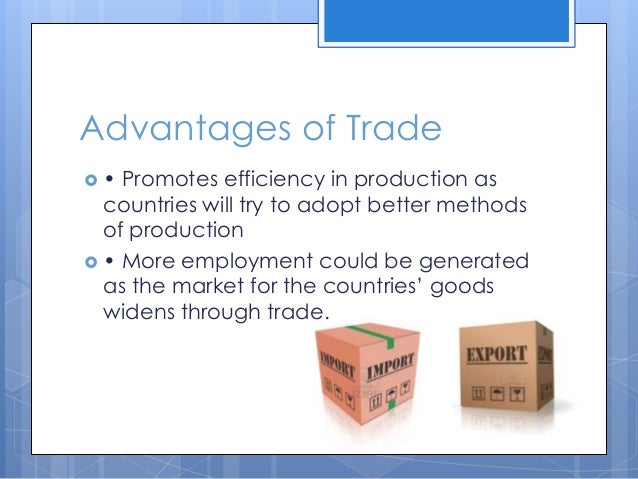 Advantages of Trade

• Promotes efficiency in production as countries will try to adopt better methods of production

• More employment could be generated as the market for the countries' goods widens through trade.

IMPORT IMPORT

EXPORT